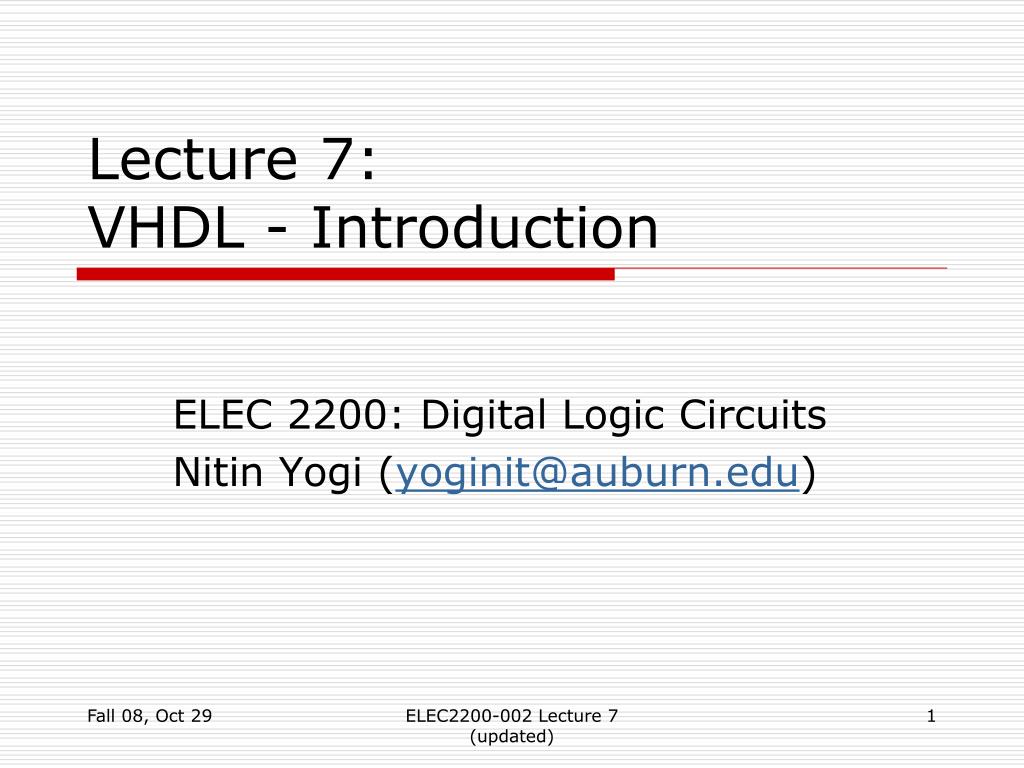 Lecture 7:
VHDL - Introduction

ELEC 2200: Digital Logic Circuits
Nitin Yogi (yoginit@auburn.edu)

Fall 08, Oct 29

ELEC2200-002 Lecture 7 (updated)

1